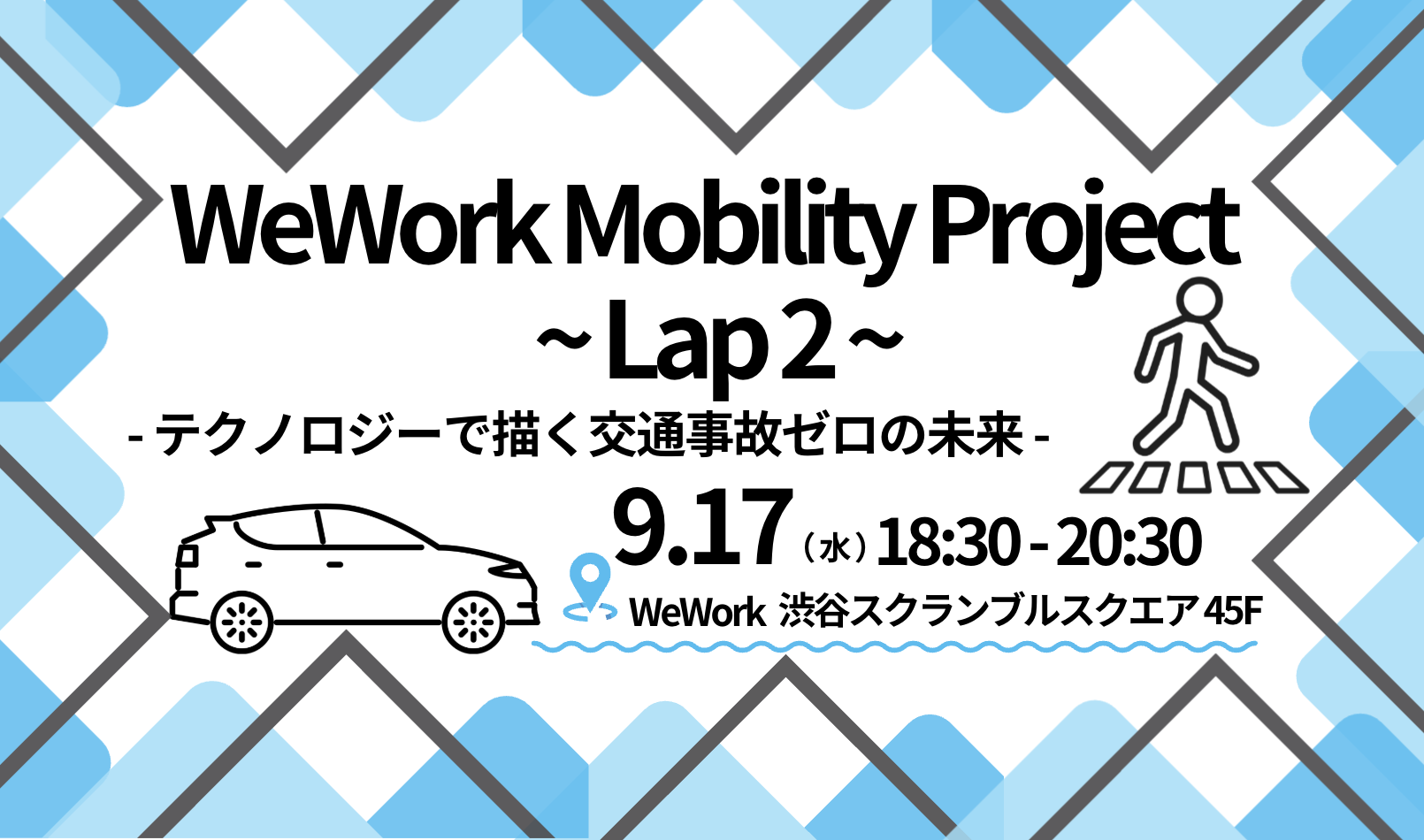 WeWork Mobility Project
~ Lap 2 ~
- テクノロジーで描く交通事故ゼロの未来 -
9.17（水）18:30 - 20:30
WeWork 渋谷スクランブルスクエア 45F